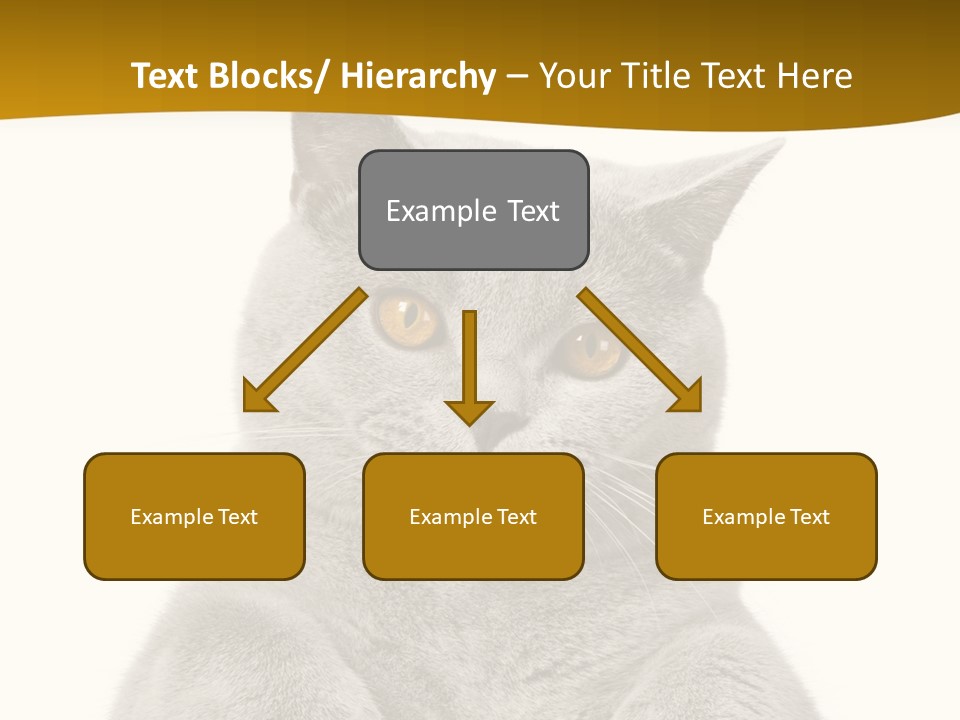 Text Blocks/ Hierarchy – Your Title Text Here

Example Text

Example Text

Example Text

Example Text